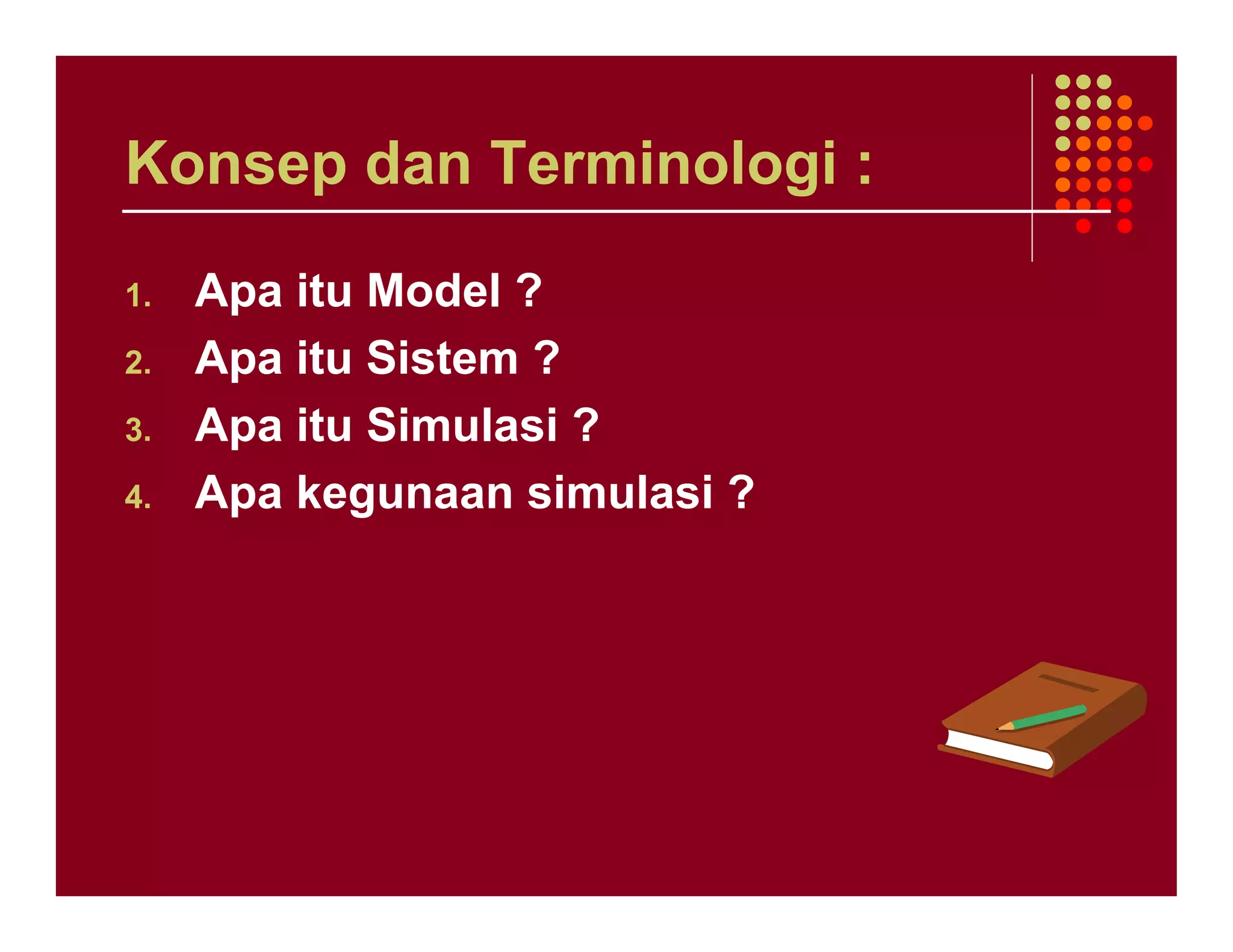 Konsep dan Terminologi :

1. Apa itu Model ?
2. Apa itu Sistem ?
3. Apa itu Simulasi ?
4. Apa kegunaan simulasi ?